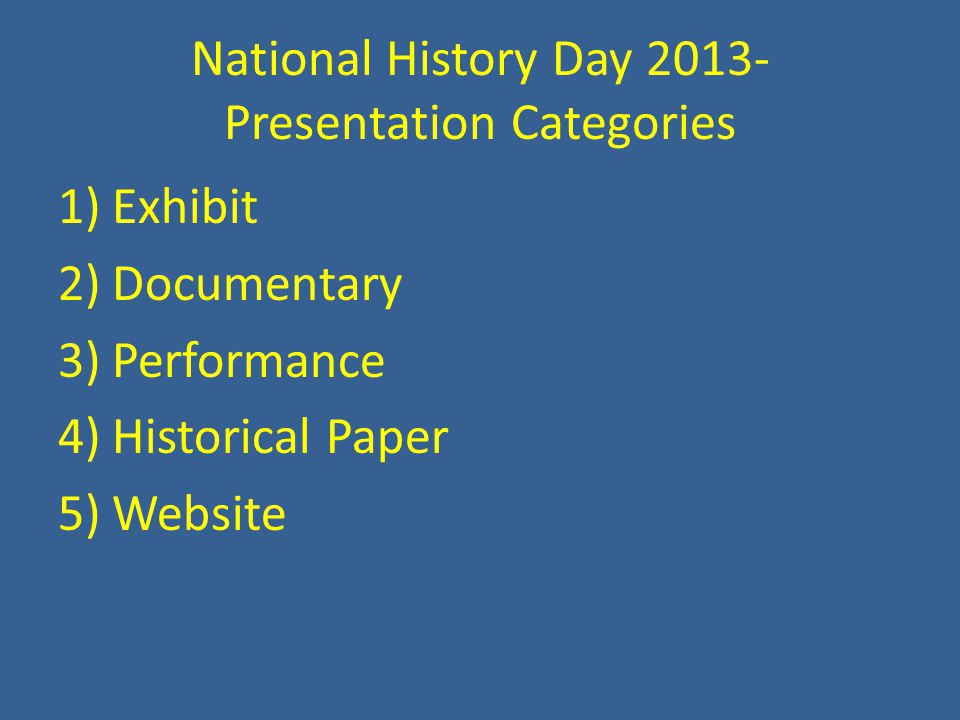 National History Day 2013-
Presentation Categories

1) Exhibit
2) Documentary
3) Performance
4) Historical Paper
5) Website